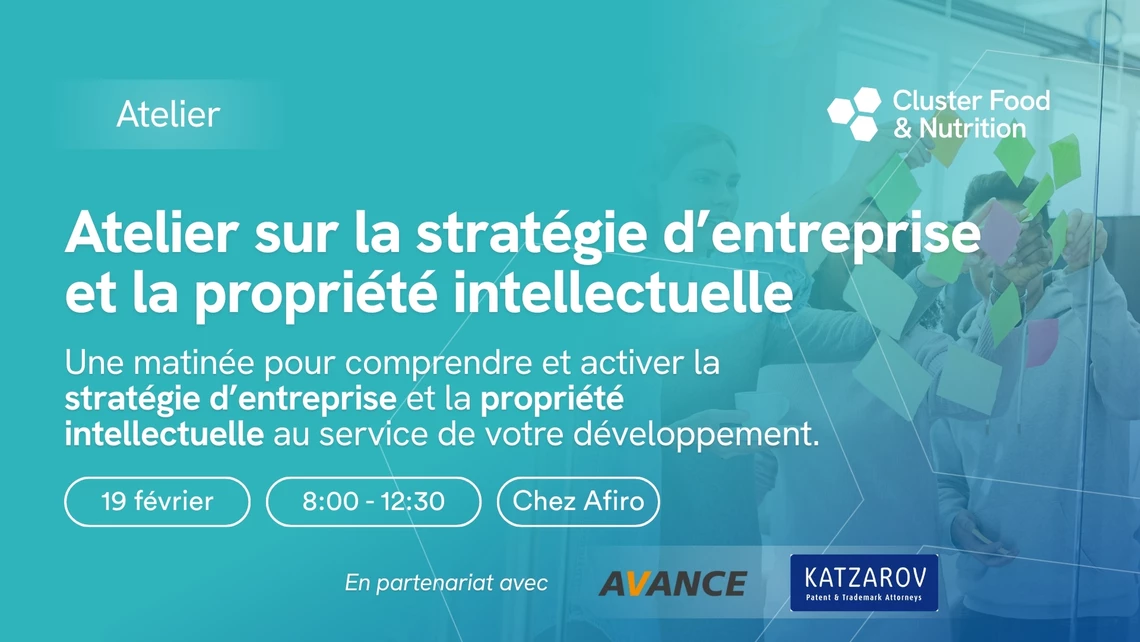 Atelier

Cluster Food & Nutrition

Atelier sur la stratégie d'entreprise et la propriété intellectuelle

Une matinée pour comprendre et activer la stratégie d'entreprise et la propriété intellectuelle au service de votre développement.

19 février

8:00 - 12:30

Chez Afiro

En partenariat avec

AVANCE

KATZAROV
Patent & Trademark Attorneys